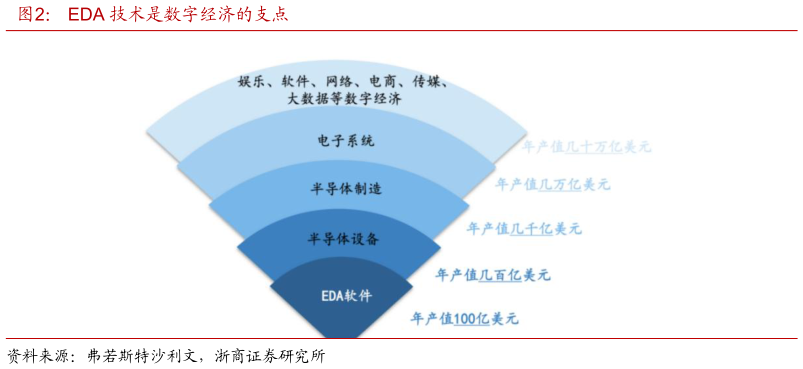 图2： EDA 技术是数字经济的支点

娱乐、软件、网络、电商、传媒、大数据等数字经济

电子系统

半导体制造

半导体设备

EDA软件

年产值几十万亿美元

年产值几万亿美元

年产值几千亿美元

年产值几百亿美元

年产值100亿美元

资料来源：弗若斯特沙利文，浙商证券研究所